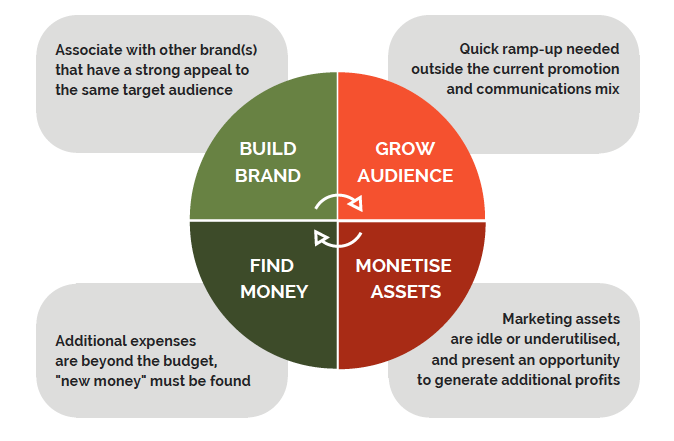 Associate with other brand(s) that have a strong appeal to the same target audience

Quick ramp-up needed outside the current promotion and communications mix

BUILD BRAND

GROW AUDIENCE

FIND MONEY

MONETISE ASSETS

Additional expenses are beyond the budget, "new money" must be found

Marketing assets are idle or underutilised, and present an opportunity to generate additional profits